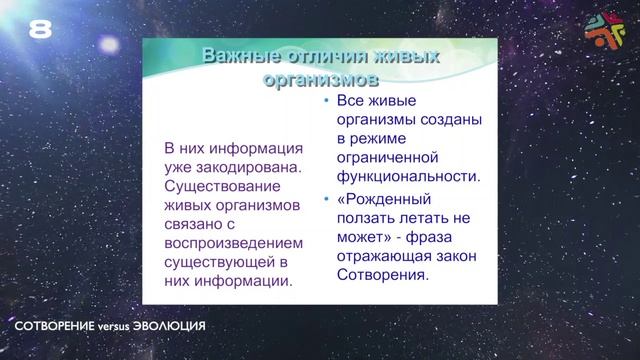 8

Важные отличия живых организмов

В них информация уже закодирована. Существование живых организмов связано с воспроизведением существующей в них информации.

• Все живые организмы созданы в режиме ограниченной функциональности.
• «Рожденный ползать летать не может» - фраза отражающая закон Сотворения.

СОТВОРЕНИЕ versus ЭВОЛЮЦИЯ